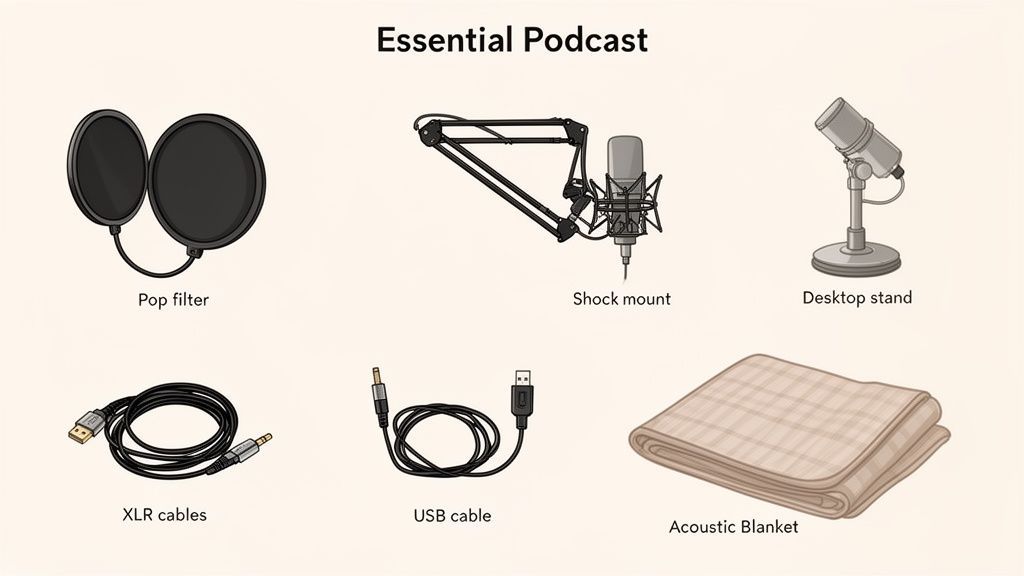 Essential Podcast

Pop filter

Shock mount

Desktop stand

XLR cables

USB cable

Acoustic Blanket